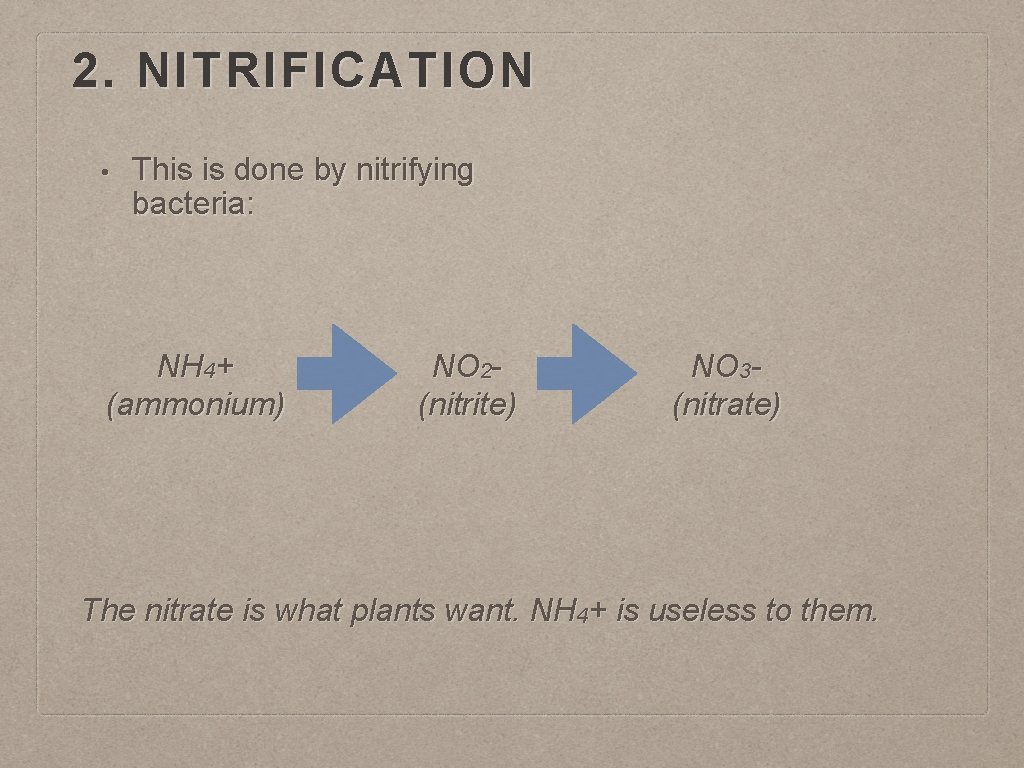 2. NITRIFICATION

• This is done by nitrifying bacteria:

$NH_4+$
(ammonium)

$NO_2-$
(nitrite)

$NO_3-$
(nitrate)

The nitrate is what plants want. $NH_4+$ is useless to them.